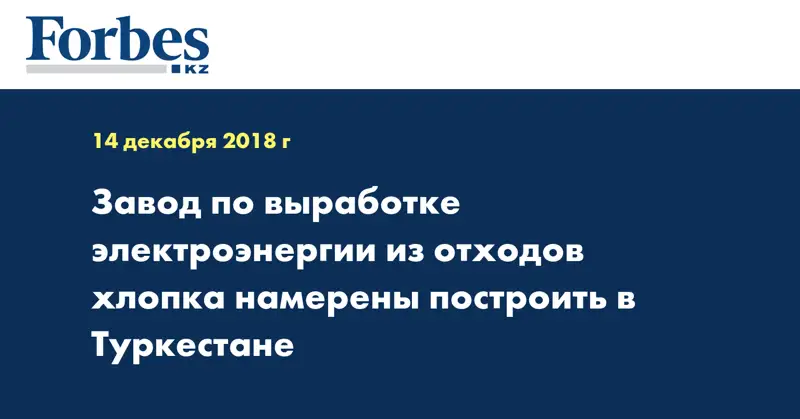 Forbes
KZ

14 декабря 2018 г

Завод по выработке электроэнергии из отходов хлопка намерены построить в Туркестане